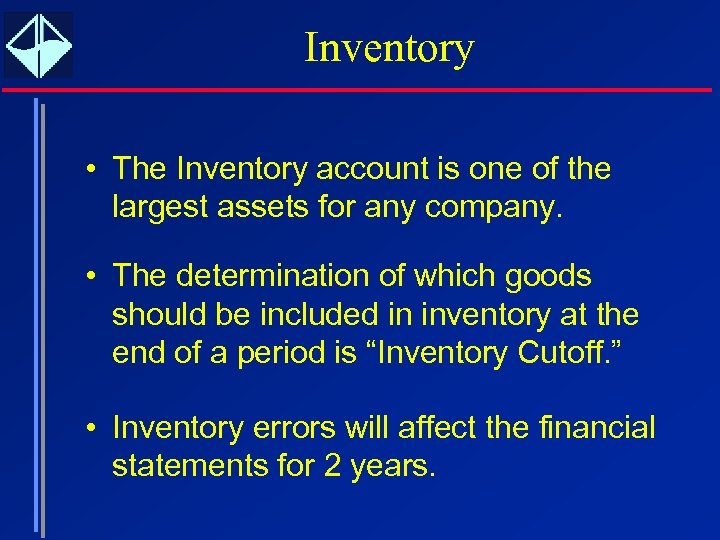 Inventory

• The Inventory account is one of the largest assets for any company.

• The determination of which goods should be included in inventory at the end of a period is “Inventory Cutoff.”

• Inventory errors will affect the financial statements for 2 years.